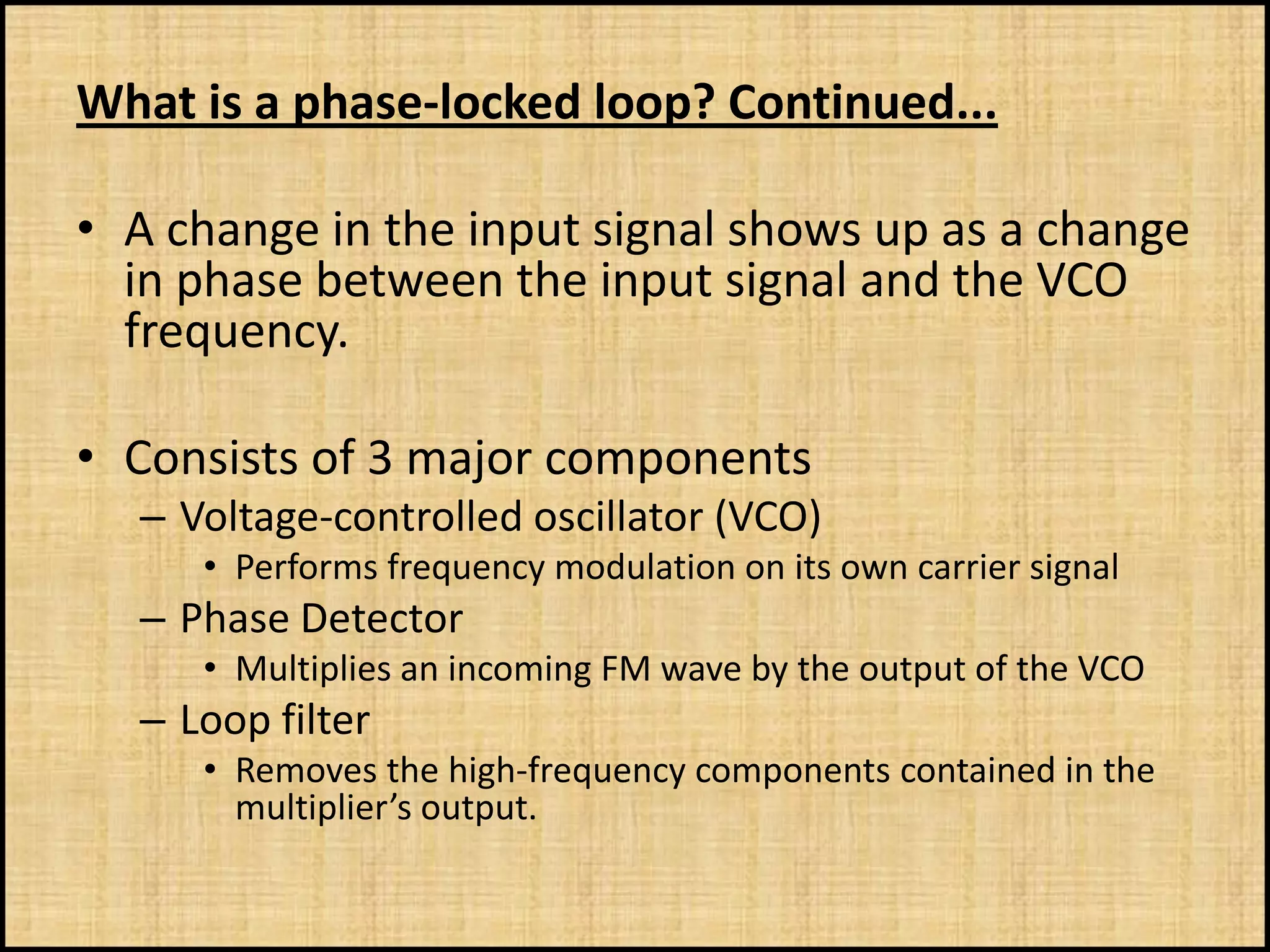 What is a phase-locked loop? Continued…

• A change in the input signal shows up as a change in phase between the input signal and the VCO frequency.

• Consists of 3 major components
– Voltage-controlled oscillator (VCO)
• Performs frequency modulation on its own carrier signal
– Phase Detector
• Multiplies an incoming FM wave by the output of the VCO
– Loop filter
• Removes the high-frequency components contained in the multiplier’s output.